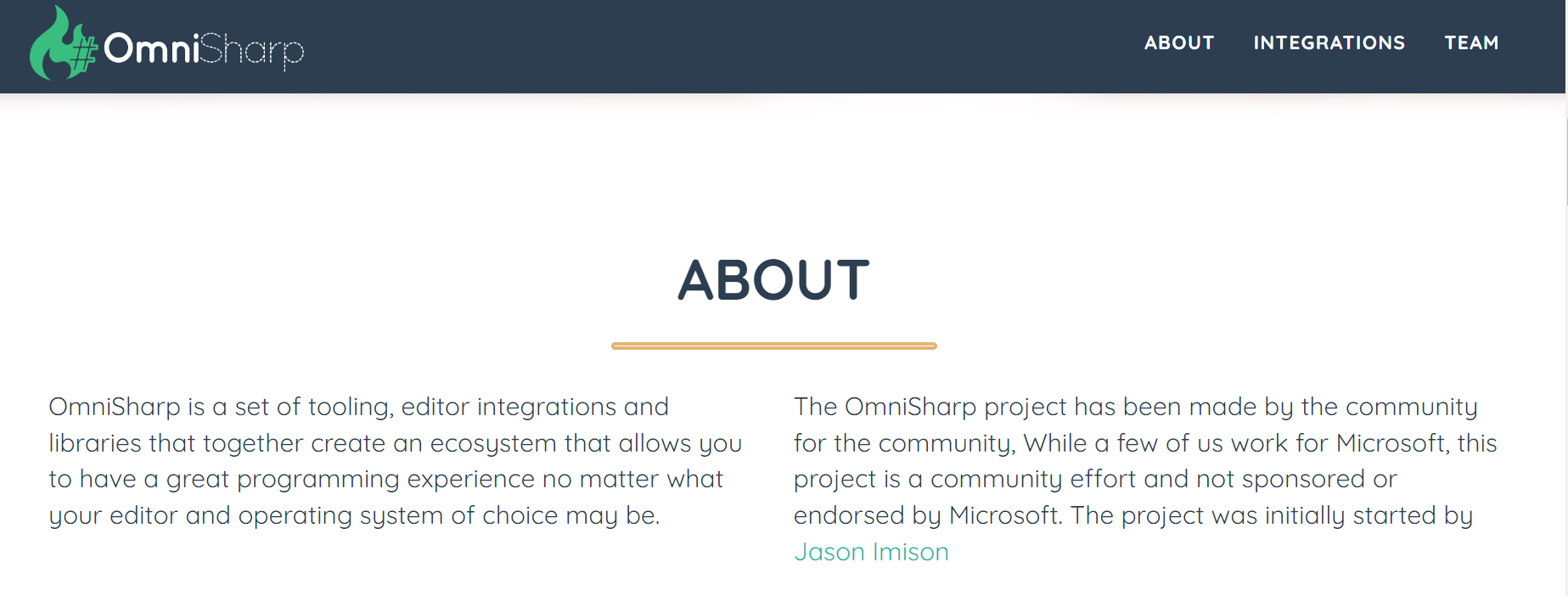 OmniSharp

ABOUT INTEGRATIONS TEAM

ABOUT

OmniSharp is a set of tooling, editor integrations and libraries that together create an ecosystem that allows you to have a great programming experience no matter what your editor and operating system of choice may be.

The OmniSharp project has been made by the community for the community, While a few of us work for Microsoft, this project is a community effort and not sponsored or endorsed by Microsoft. The project was initially started by Jason Imison